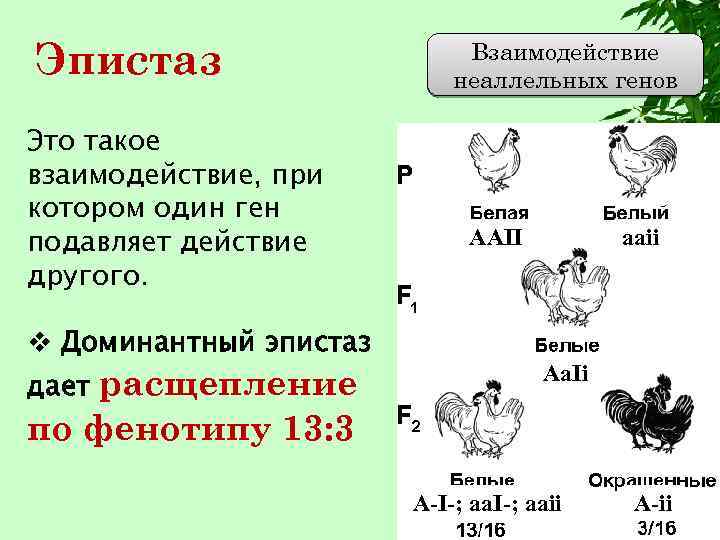 Эпистаз

Взаимодействие неаллельных генов

Это такое взаимодействие, при котором один ген подавляет действие другого.

❖ Доминантный эпистаз дает расщепление по фенотипу 13:3

P

Белая
AAII

Белый
aaii

$F_1$

Белые
AaIi

$F_2$

Белые
A-I-; aaI-; aaii
13/16

Окрашенные
A-ii
3/16